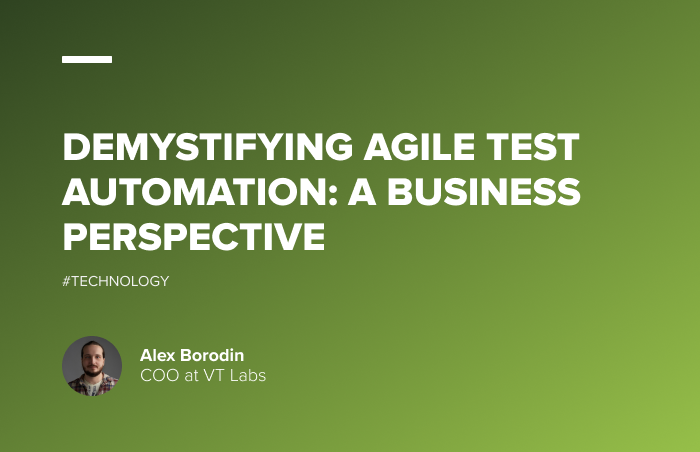 DEMYSTIFYING AGILE TEST AUTOMATION: A BUSINESS PERSPECTIVE

#TECHNOLOGY

Alex Borodin
COO at VT Labs